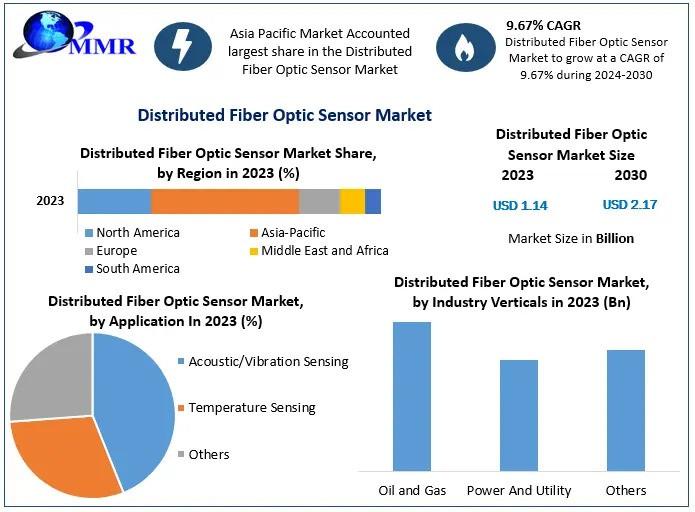 MMR

Asia Pacific Market Accounted largest share in the Distributed Fiber Optic Sensor Market

9.67% CAGR
Distributed Fiber Optic Sensor Market to grow at a CAGR of 9.67% during 2024-2030

Distributed Fiber Optic Sensor Market

Distributed Fiber Optic Sensor Market Share, by Region in 2023 (%)

2023

North America
Asia-Pacific
Europe
Middle East and Africa
South America

Distributed Fiber Optic Sensor Market Size
2023
2030
USD 1.14
USD 2.17
Market Size in Billion

Distributed Fiber Optic Sensor Market, by Application In 2023 (%)

Acoustic/Vibration Sensing
Temperature Sensing
Others

Distributed Fiber Optic Sensor Market, by Industry Verticals in 2023 (Bn)

Oil and Gas
Power And Utility
Others